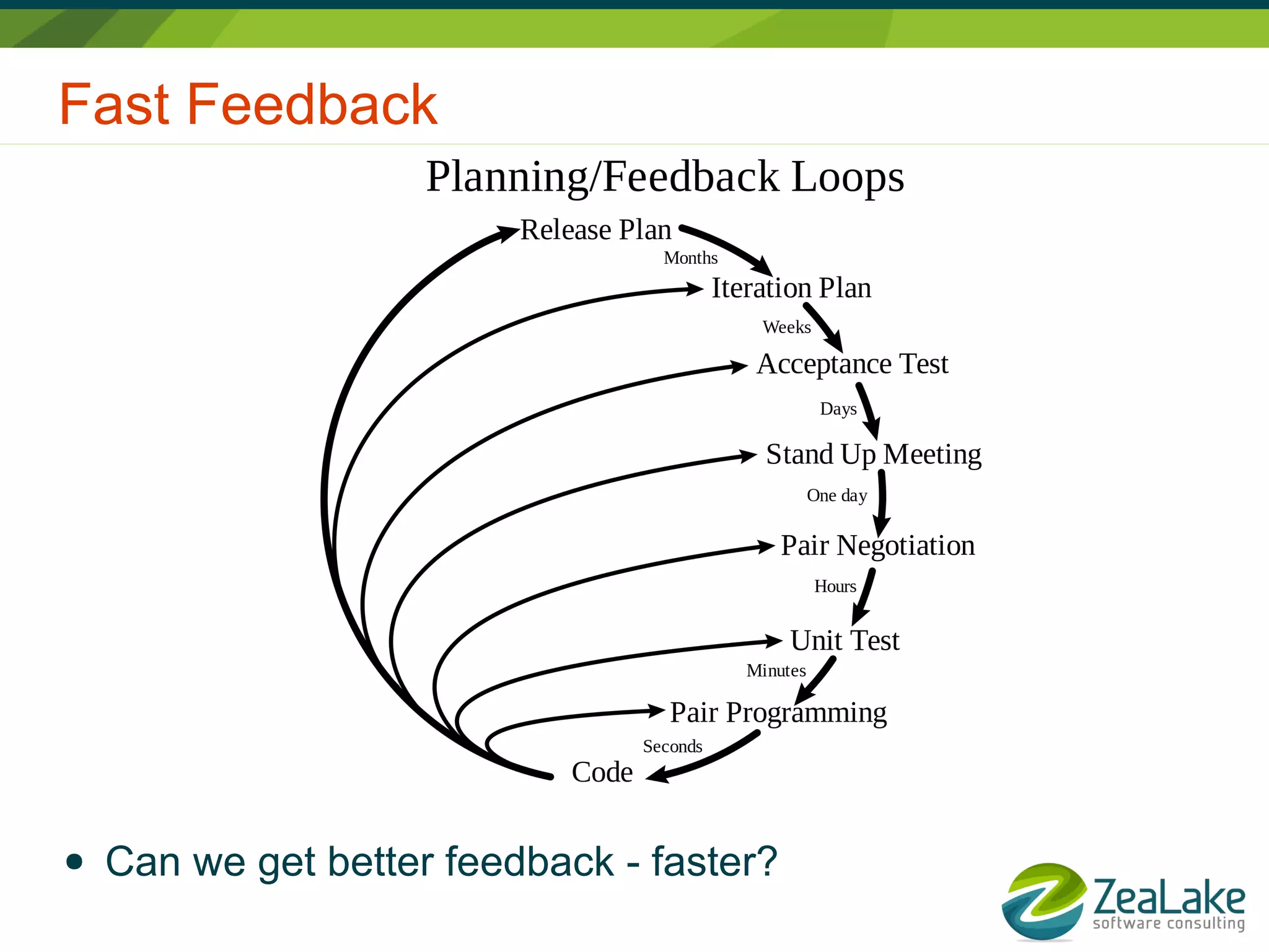 Fast Feedback

Planning/Feedback Loops

Release Plan
Months
Iteration Plan
Weeks
Acceptance Test
Days
Stand Up Meeting
One day
Pair Negotiation
Hours
Unit Test
Minutes
Pair Programming
Seconds
Code

• Can we get better feedback - faster?

ZeaLake
software consulting